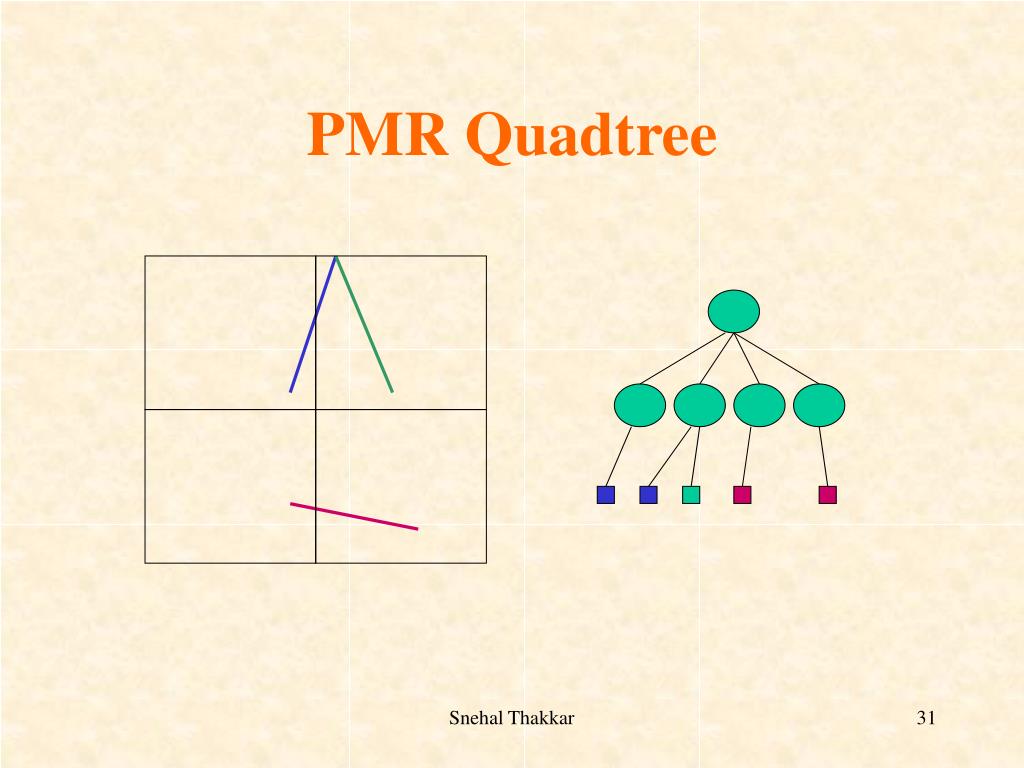 PMR Quadtree

Snehal Thakkar

31